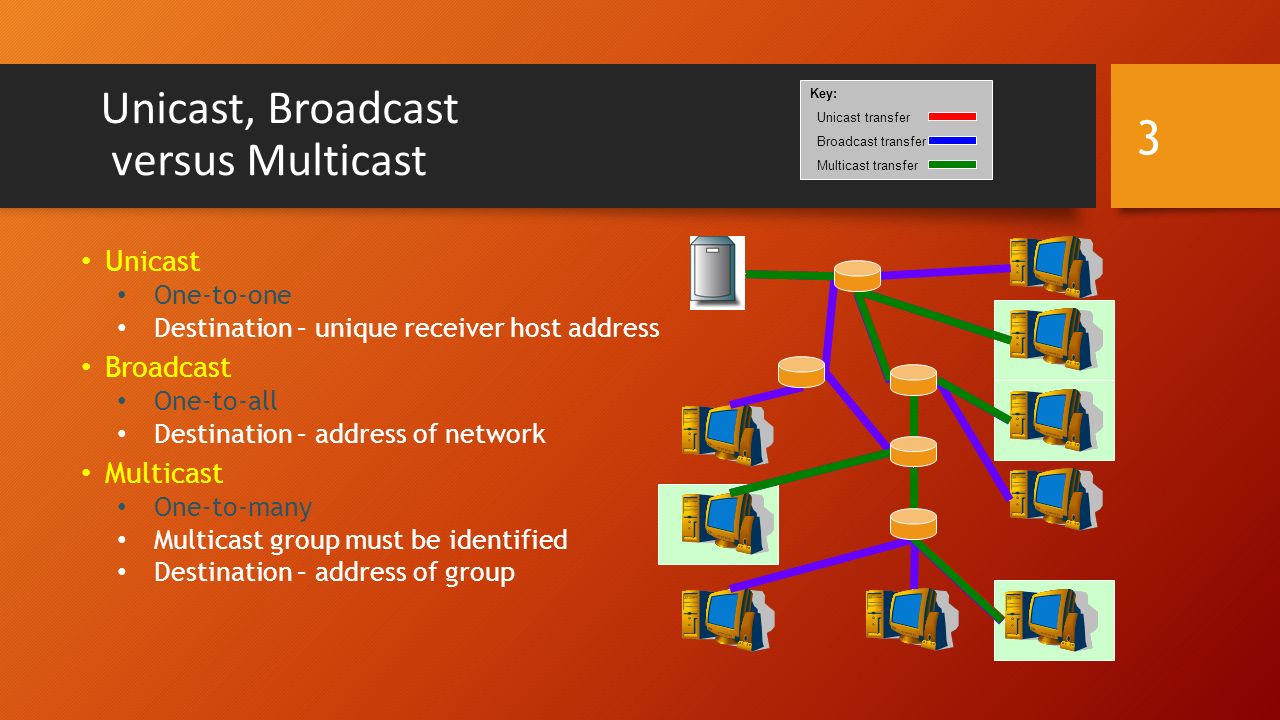 Unicast, Broadcast versus Multicast

Key:
Unicast transfer
Broadcast transfer
Multicast transfer

3

• Unicast
  • One-to-one
  • Destination – unique receiver host address
• Broadcast
  • One-to-all
  • Destination – address of network
• Multicast
  • One-to-many
  • Multicast group must be identified
  • Destination – address of group